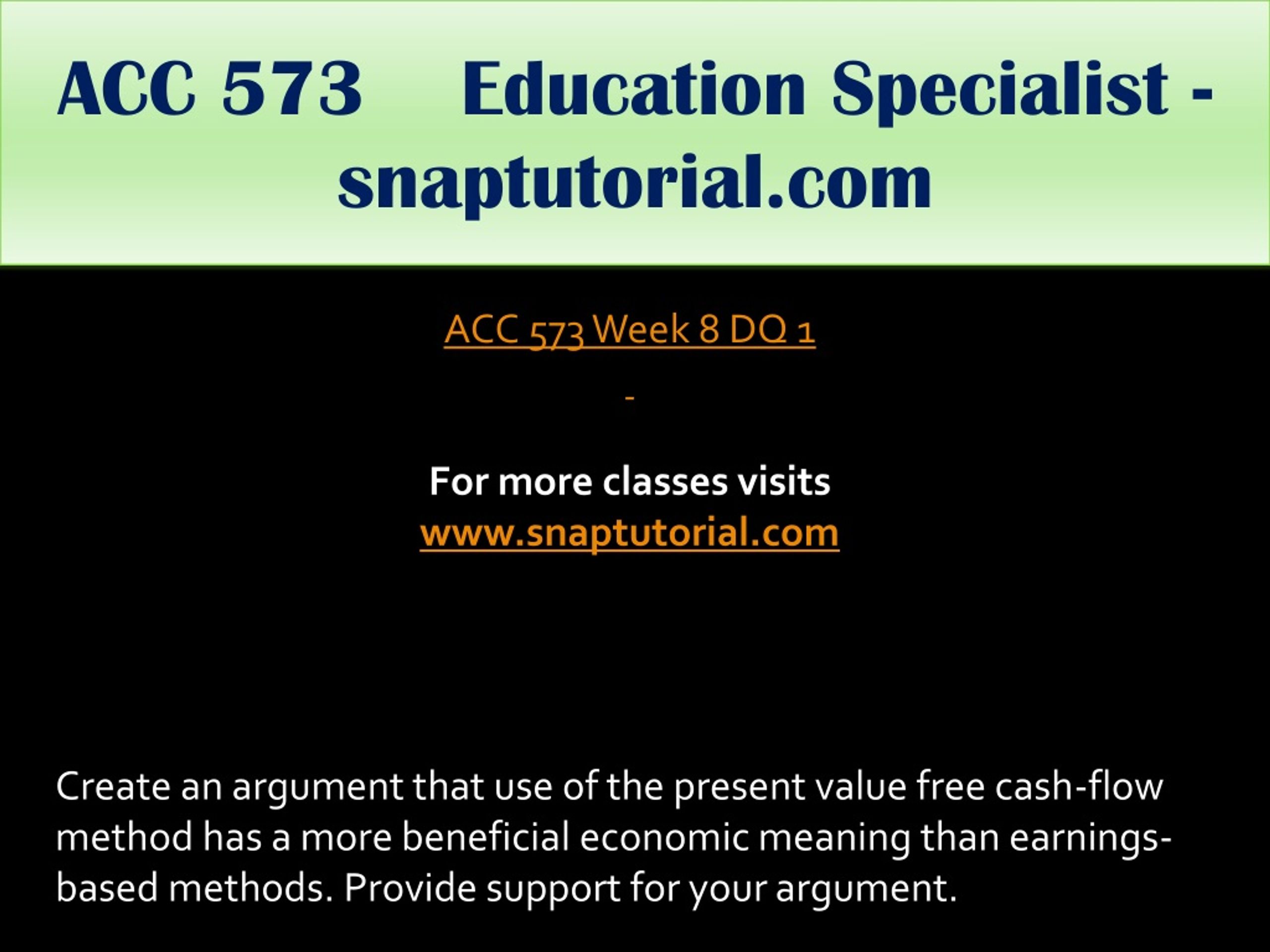 ACC 573 Education Specialist - snaptutorial.com

ACC 573 Week 8 DQ 1

-

For more classes visits
www.snaptutorial.com

Create an argument that use of the present value free cash-flow method has a more beneficial economic meaning than earnings-based methods. Provide support for your argument.